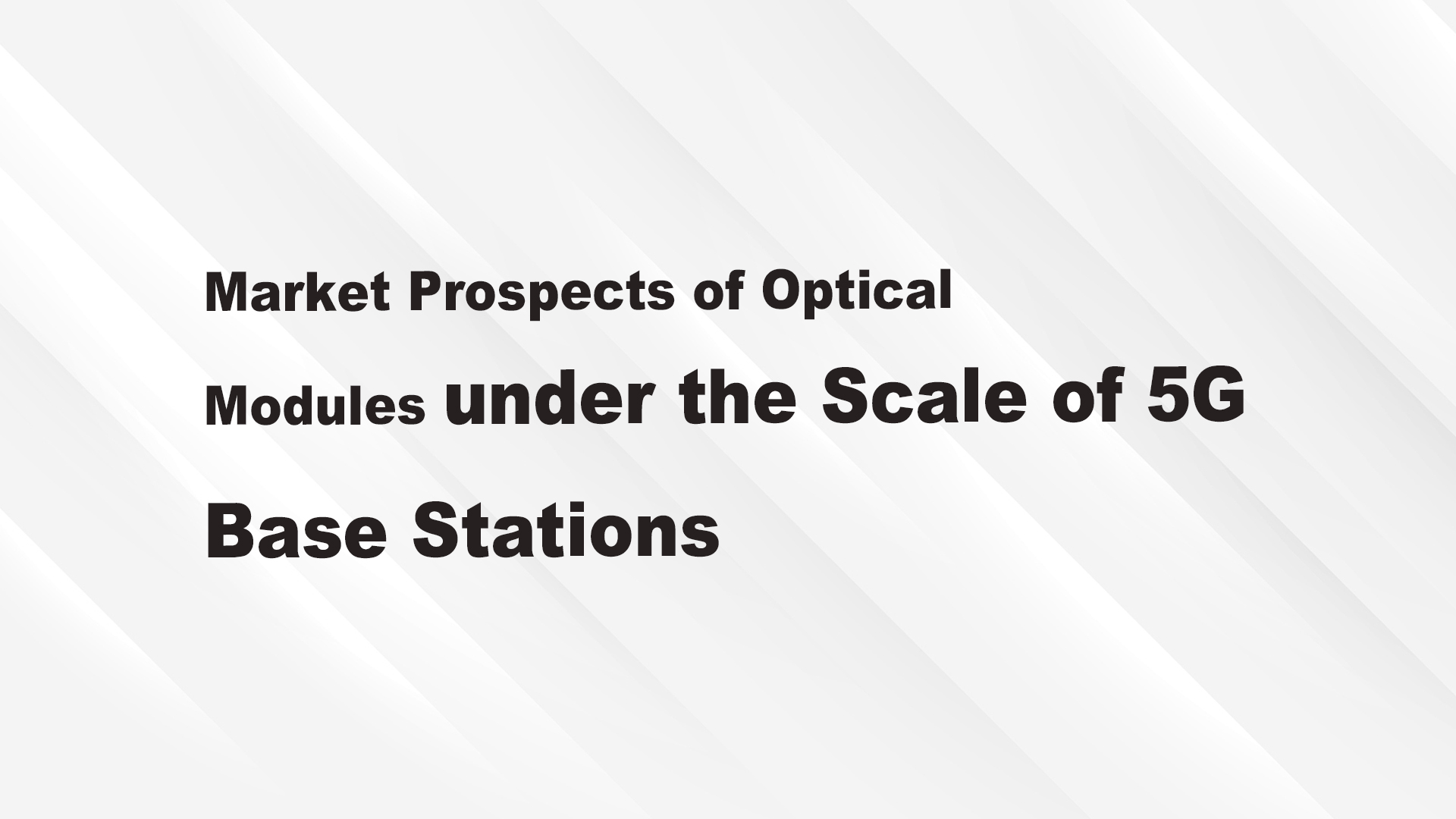 Market Prospects of Optical Modules under the Scale of 5G Base Stations